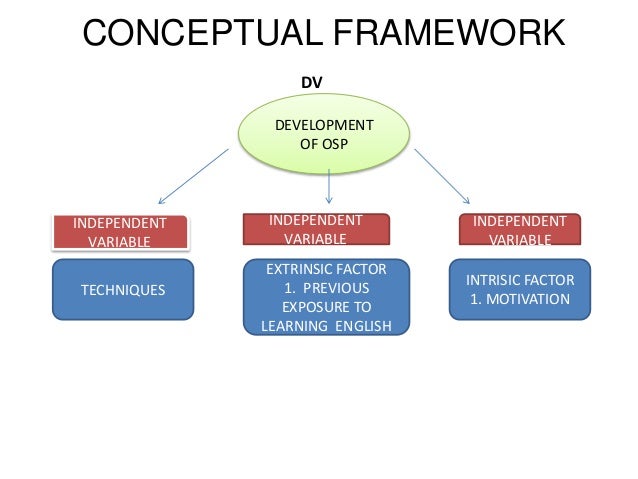 CONCEPTUAL FRAMEWORK

DV

DEVELOPMENT OF OSP

INDEPENDENT VARIABLE

TECHNIQUES

INDEPENDENT VARIABLE

EXTRINSIC FACTOR
1. PREVIOUS EXPOSURE TO LEARNING ENGLISH

INDEPENDENT VARIABLE

INTRISIC FACTOR
1. MOTIVATION